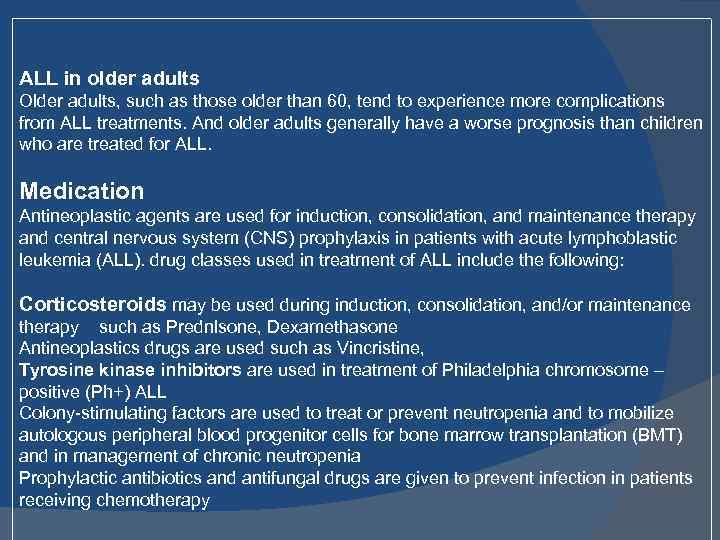 ALL in older adults
Older adults, such as those older than 60, tend to experience more complications from ALL treatments. And older adults generally have a worse prognosis than children who are treated for ALL.

Medication
Antineoplastic agents are used for induction, consolidation, and maintenance therapy and central nervous system (CNS) prophylaxis in patients with acute lymphoblastic leukemia (ALL). drug classes used in treatment of ALL include the following:

Corticosteroids may be used during induction, consolidation, and/or maintenance therapy such as Prednisone, Dexamethasone
Antineoplastics drugs are used such as Vincristine,
Tyrosine kinase inhibitors are used in treatment of Philadelphia chromosome – positive (Ph+) ALL
Colony-stimulating factors are used to treat or prevent neutropenia and to mobilize autologous peripheral blood progenitor cells for bone marrow transplantation (BMT) and in management of chronic neutropenia
Prophylactic antibiotics and antifungal drugs are given to prevent infection in patients receiving chemotherapy